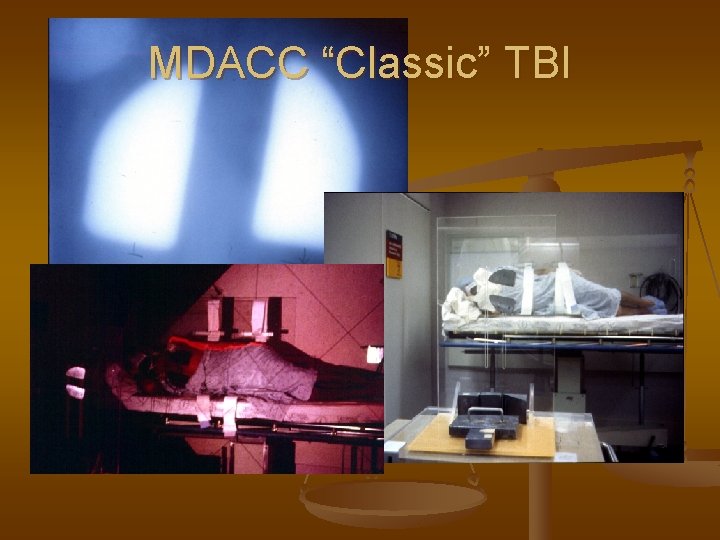 MDACC “Classic” TBI